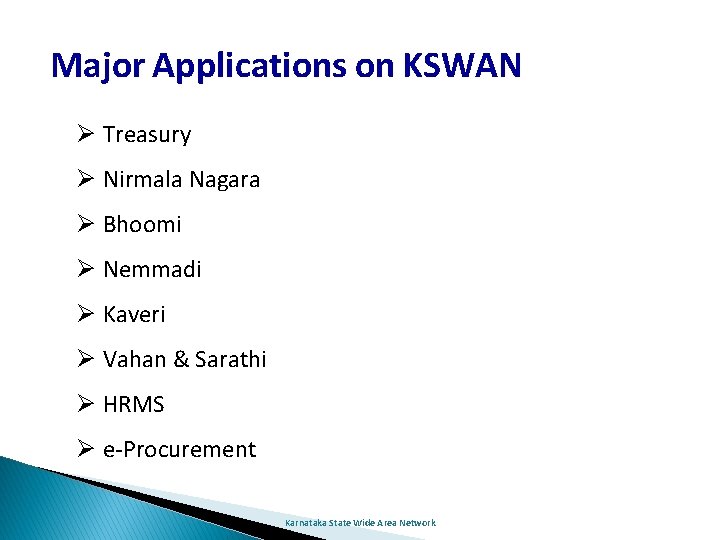 Major Applications on KSWAN

➢ Treasury

➢ Nirmala Nagara

➢ Bhoomi

➢ Nemmadi

➢ Kaveri

➢ Vahan & Sarathi

➢ HRMS

➢ e-Procurement

Karnataka State Wide Area Network